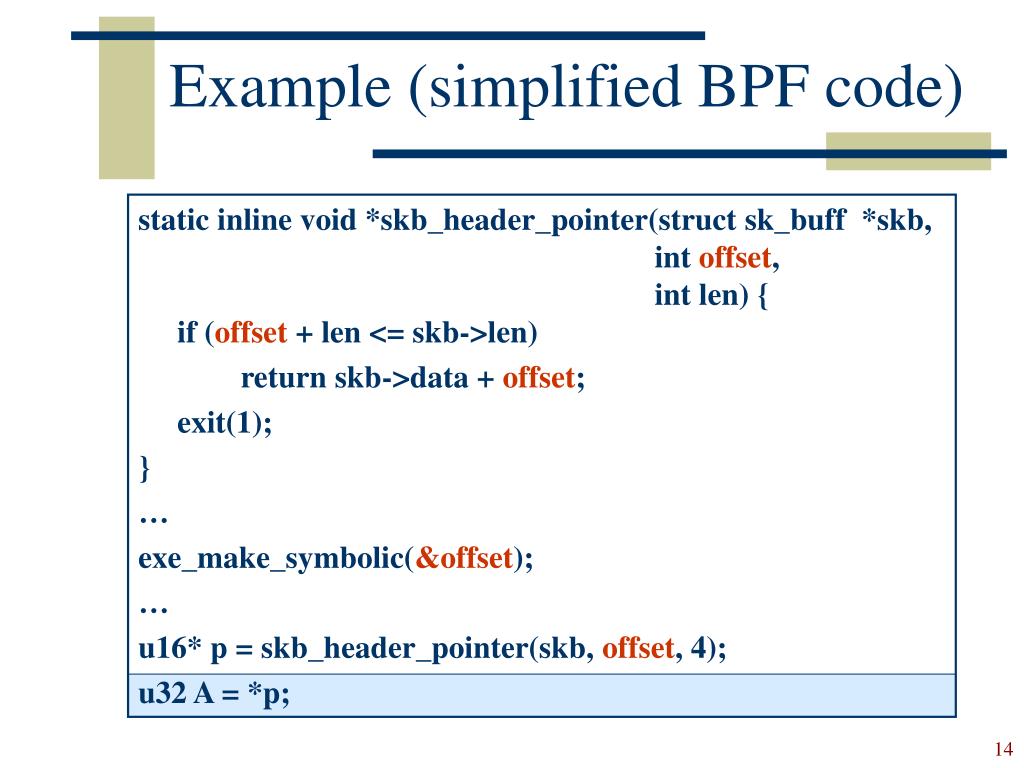 Example (simplified BPF code)

static inline void *skb_header_pointer(struct sk_buff *skb,
int offset,
int len) {
if (offset + len <= skb->len)
return skb->data + offset;
exit(1);
}
…
exe_make_symbolic(&offset);
…
u16* p = skb_header_pointer(skb, offset, 4);
u32 A = *p;

14